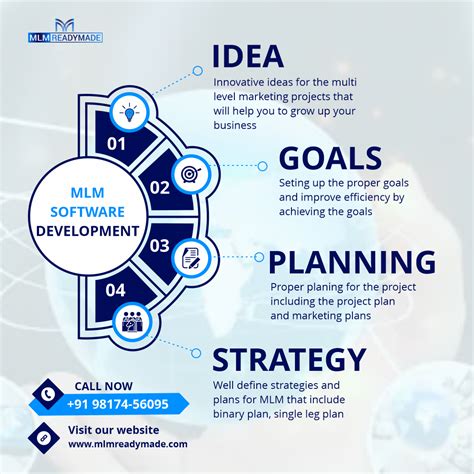 MLM READYMADE

MLM SOFTWARE DEVELOPMENT

01

02

03

04

IDEA

Innovative ideas for the multi level marketing projects that will help you to grow up your business

GOALS

Seting up the proper goals and improve efficiency by achieving the goals

PLANNING

Proper planing for the project including the project plan and marketing plans

STRATEGY

Well define strategies and plans for MLM that include binary plan, single leg plan

CALL NOW

+91 98174-56095

Visit our website

www.mlmreadymade.com